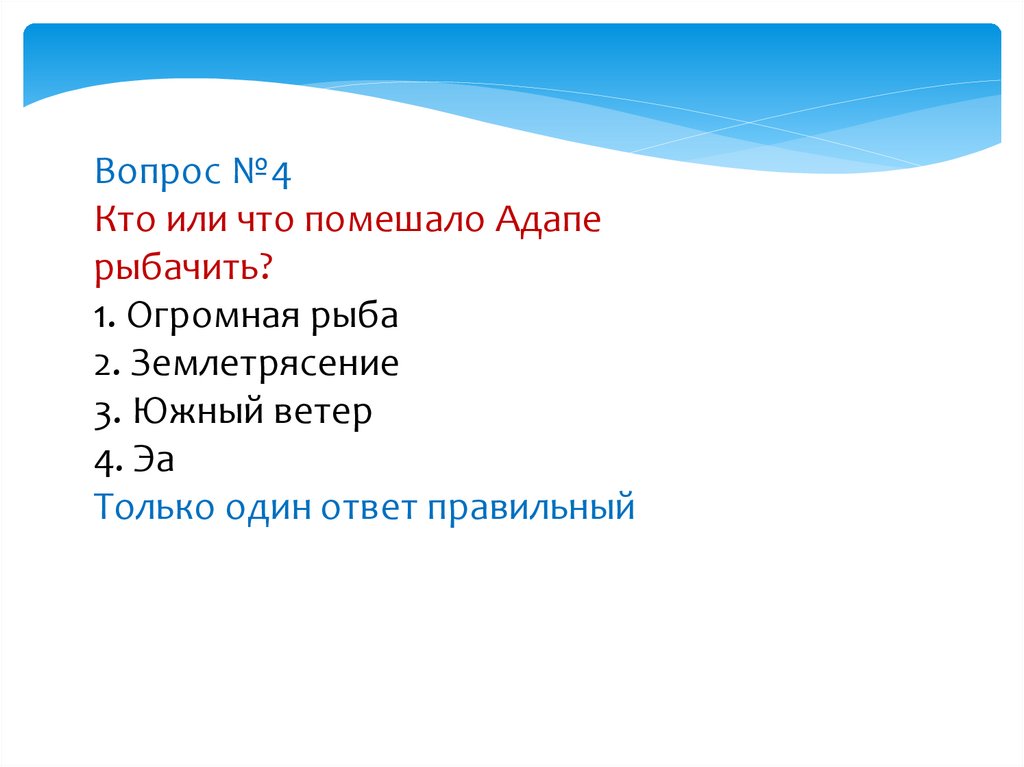 Вопрос №4
Кто или что помешало Адапе рыбачить?
1. Огромная рыба
2. Землетрясение
3. Южный ветер
4. Эа
Только один ответ правильный